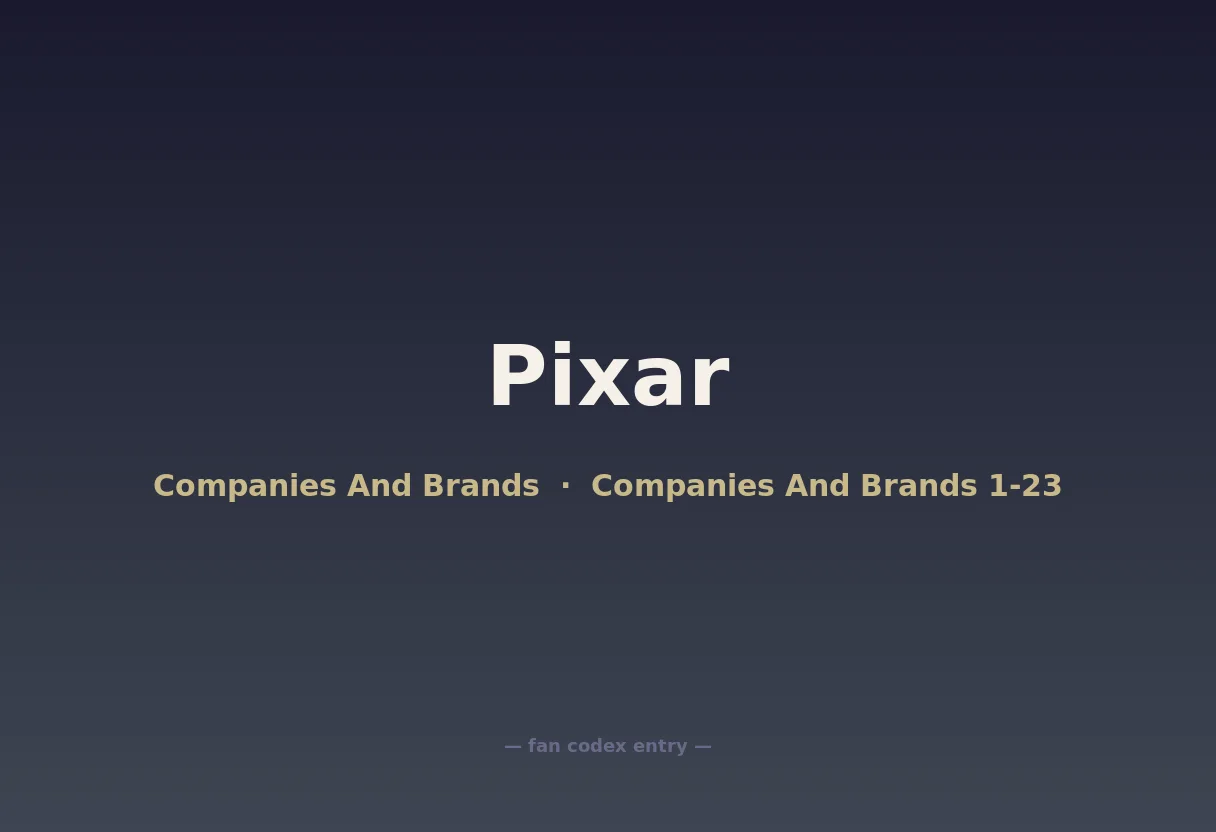 Pixar

Companies And Brands · Companies And Brands 1-23

— fan codex entry —